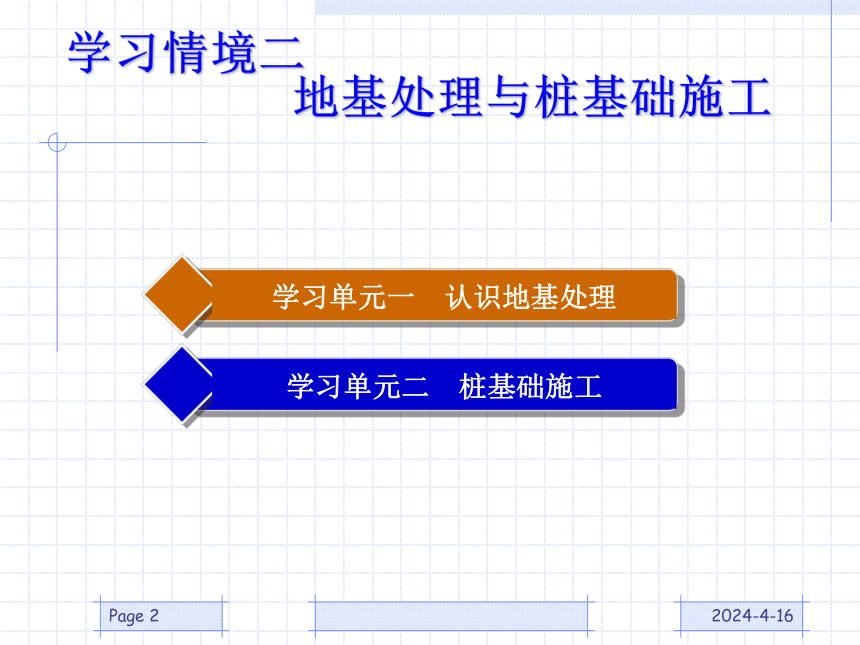 学习情境二
地基处理与桩基础施工

学习单元一　认识地基处理

学习单元二　桩基础施工

Page 2

2024-4-16